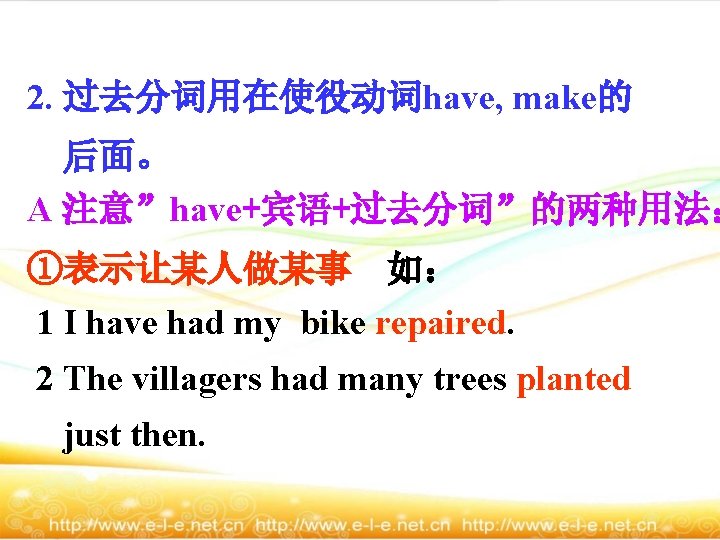 2. 过去分词用在使役动词have, make的后面。

A 注意”have+宾语+过去分词”的两种用法：

①表示让某人做某事　如：

1 I have had my bike repaired.

2 The villagers had many trees planted just then.

http://www.e-l-e.net.cn http://www.e-l-e.net.cn http://www.e-l-e.net.cn